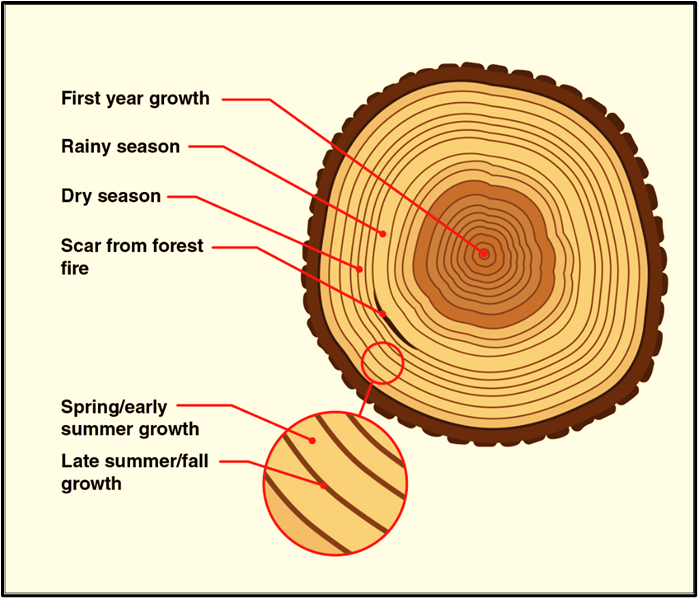 First year growth

Rainy season

Dry season

Scar from forest fire

Spring/early summer growth

Late summer/fall growth